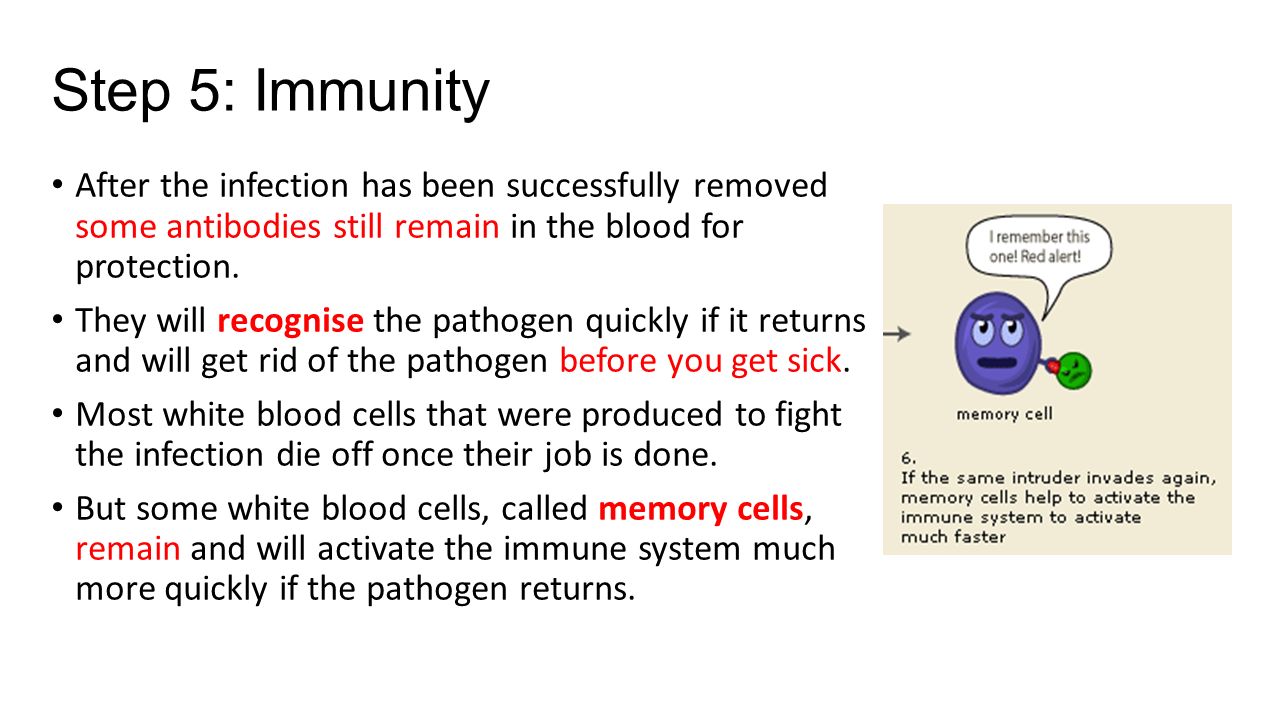 Step 5: Immunity

• After the infection has been successfully removed some antibodies still remain in the blood for protection.

• They will recognise the pathogen quickly if it returns and will get rid of the pathogen before you get sick.

• Most white blood cells that were produced to fight the infection die off once their job is done.

• But some white blood cells, called memory cells, remain and will activate the immune system much more quickly if the pathogen returns.

I remember this one! Red alert!

memory cell

6.
If the same intruder invades again, memory cells help to activate the immune system to activate much faster